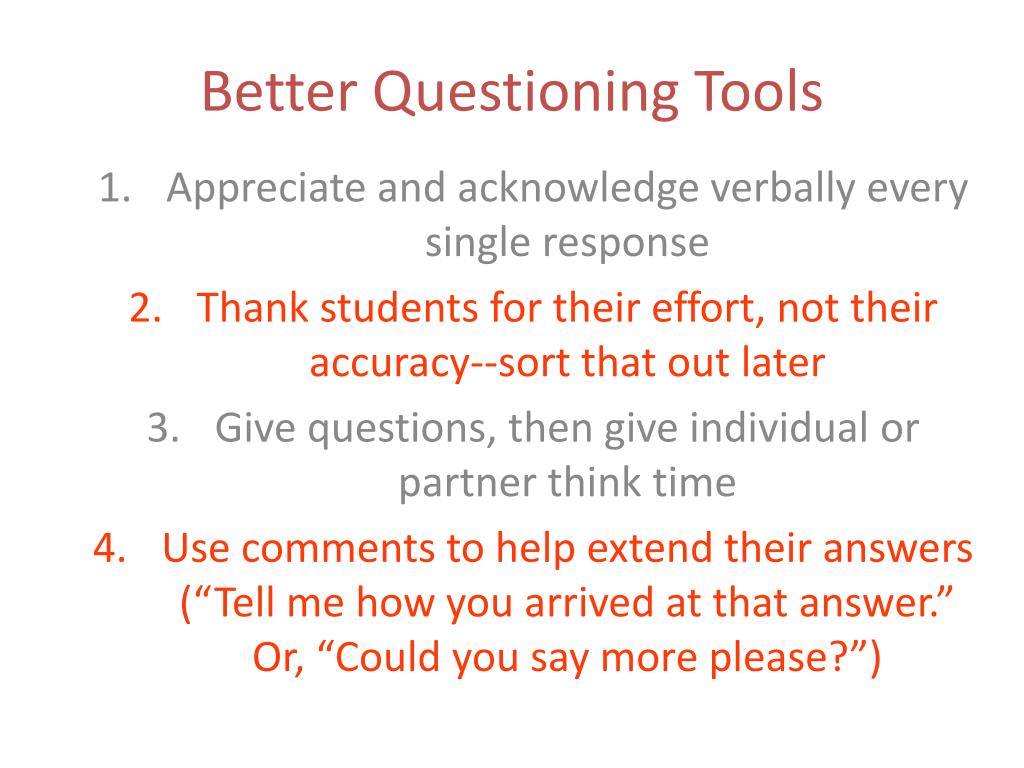 Better Questioning Tools

1. Appreciate and acknowledge verbally every single response
2. Thank students for their effort, not their accuracy--sort that out later
3. Give questions, then give individual or partner think time
4. Use comments to help extend their answers (“Tell me how you arrived at that answer.” Or, “Could you say more please?”)